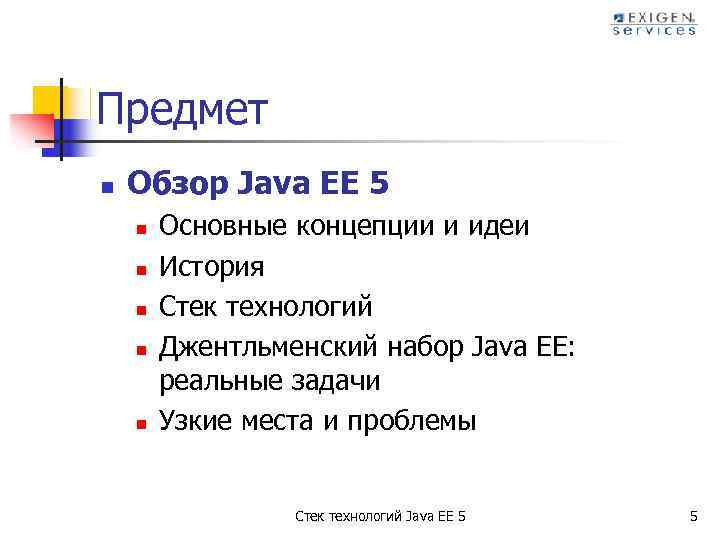 EXIGEN services

Предмет

Обзор Java EE 5

Основные концепции и идеи

История

Стек технологий

Джентльменский набор Java EE: реальные задачи

Узкие места и проблемы

Стек технологий Java EE 5

5